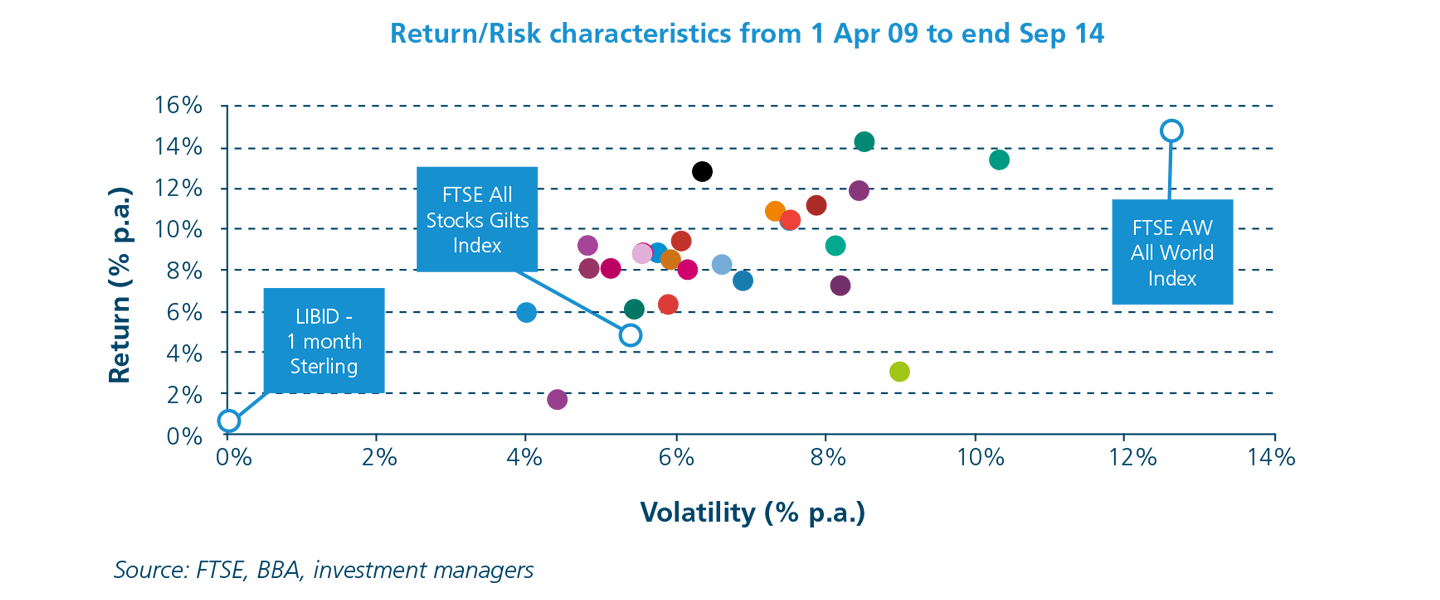 Return/Risk characteristics from 1 Apr 09 to end Sep 14

Return (% p.a.)

16%
14%
12%
10%
8%
6%
4%
2%
0%

FTSE All Stocks Gilts Index

LIBID - 1 month Sterling

FTSE AW All World Index

0%
2%
4%
6%
8%
10%
12%
14%

Volatility (% p.a.)

Source: FTSE, BBA, investment managers